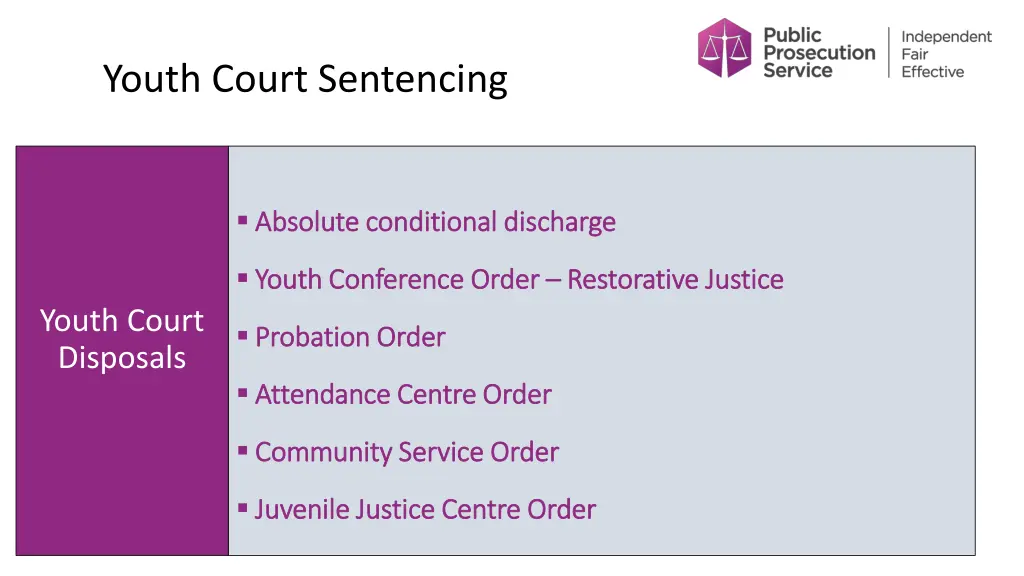 Youth Court Sentencing

Public Prosecution Service

Independent
Fair
Effective

Youth Court Disposals

▪ Absolute conditional discharge

▪ Youth Conference Order – Restorative Justice

▪ Probation Order

▪ Attendance Centre Order

▪ Community Service Order

▪ Juvenile Justice Centre Order